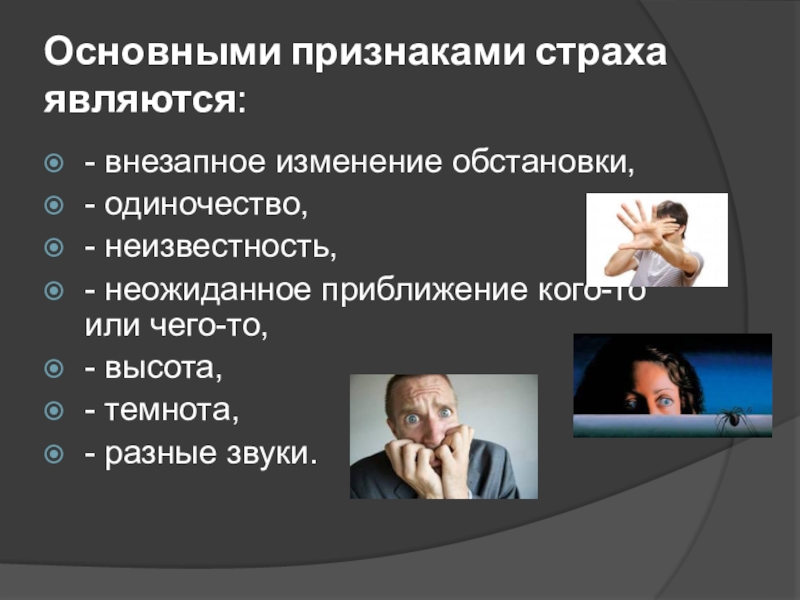 Основными признаками страха являются:

- внезапное изменение обстановки,
- одиночество,
- неизвестность,
- неожиданное приближение кого-то или чего-то,
- высота,
- темнота,
- разные звуки.